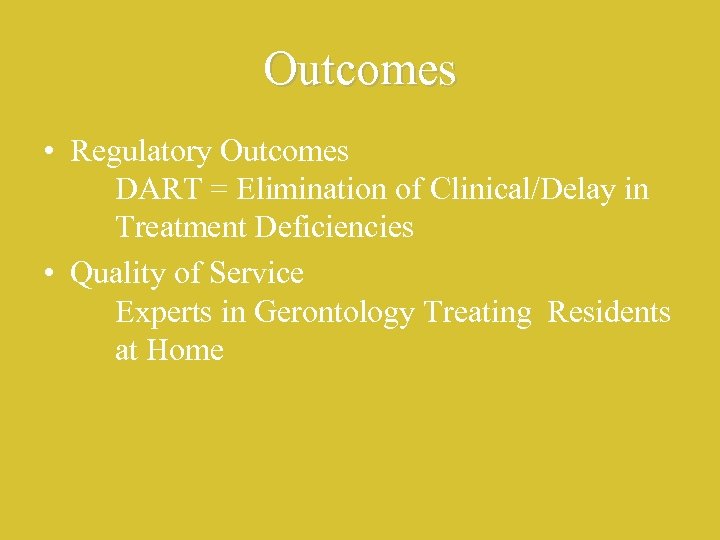 Outcomes

• Regulatory Outcomes
DART = Elimination of Clinical/Delay in Treatment Deficiencies

• Quality of Service
Experts in Gerontology Treating Residents at Home